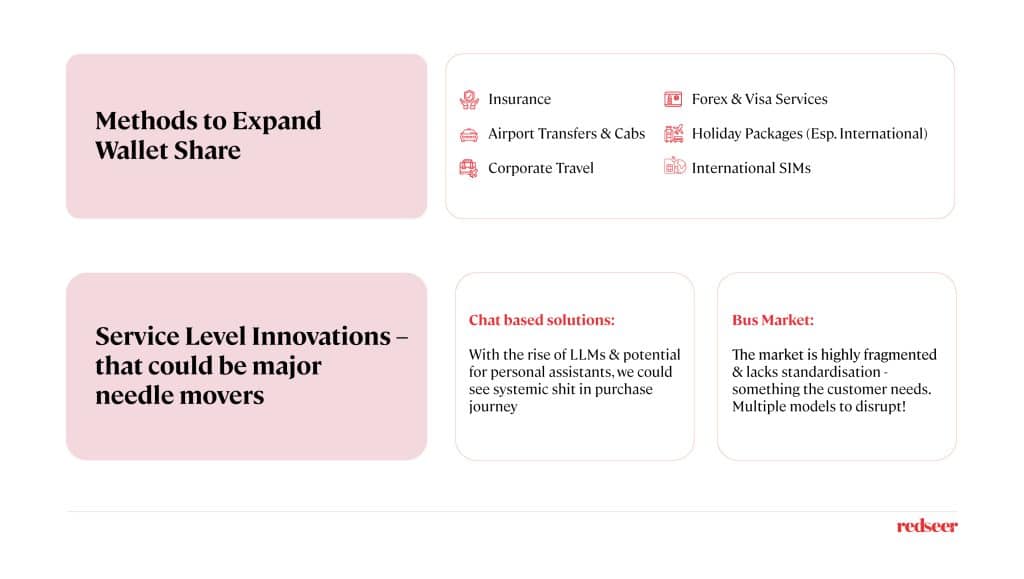 Methods to Expand Wallet Share

Insurance

Airport Transfers & Cabs

Corporate Travel

Forex & Visa Services

Holiday Packages (Esp. International)

International SIMs

Service Level Innovations – that could be major needle movers

Chat based solutions:

With the rise of LLMs & potential for personal assistants, we could see systemic shit in purchase journey

Bus Market:

The market is highly fragmented & lacks standardisation - something the customer needs. Multiple models to disrupt!

redseer